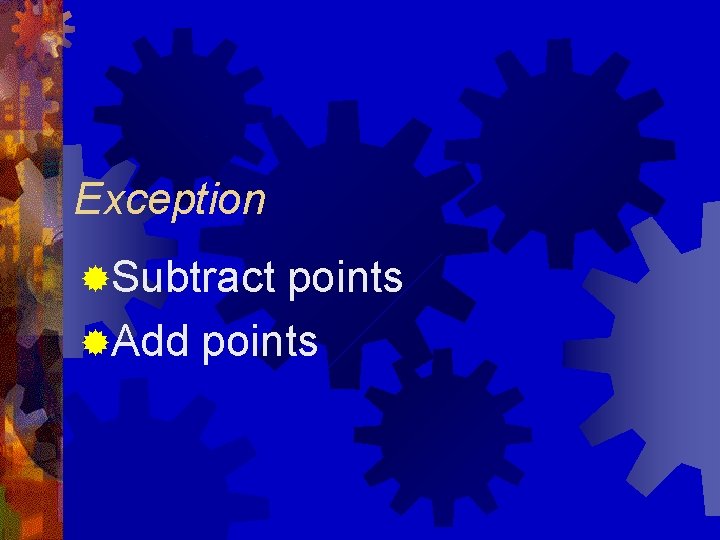 Exception

Subtract points

Add points